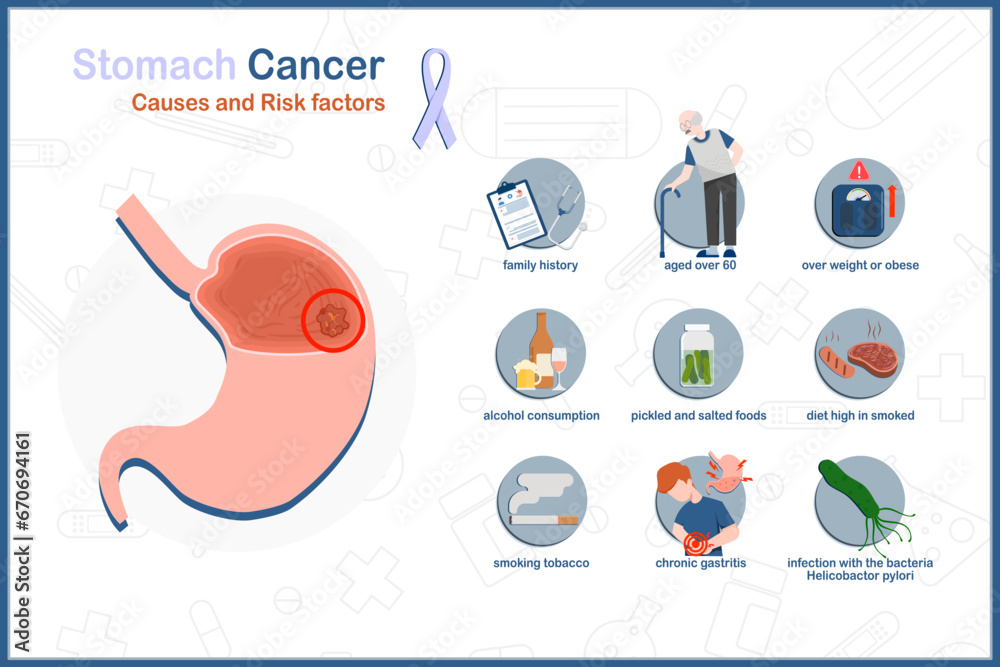 Stomach Cancer
Causes and Risk factors

family history
aged over 60
over weight or obese

alcohol consumption
pickled and salted foods
diet high in smoked

smoking tobacco
chronic gastritis
infection with the bacteria Helicobactor pylori

Adobe Stock | #670694161